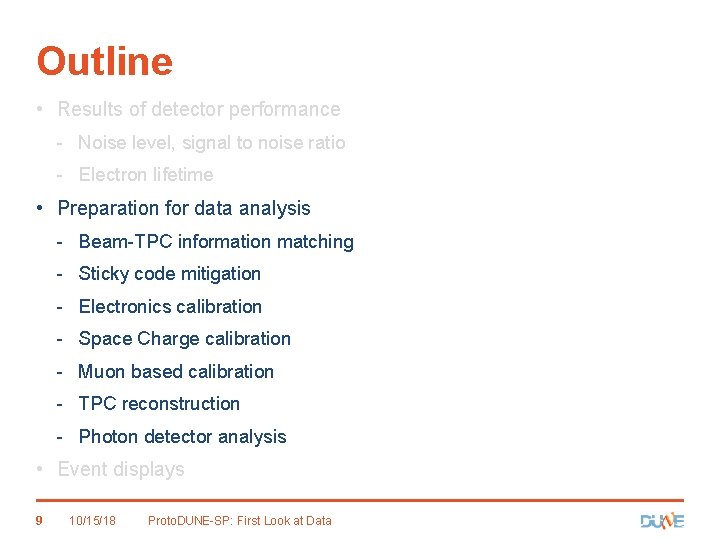 Outline

• Results of detector performance
  - Noise level, signal to noise ratio
  - Electron lifetime
• Preparation for data analysis
  - Beam-TPC information matching
  - Sticky code mitigation
  - Electronics calibration
  - Space Charge calibration
  - Muon based calibration
  - TPC reconstruction
  - Photon detector analysis
• Event displays

9 10/15/18 ProtoDUNE-SP: First Look at Data

DUNE